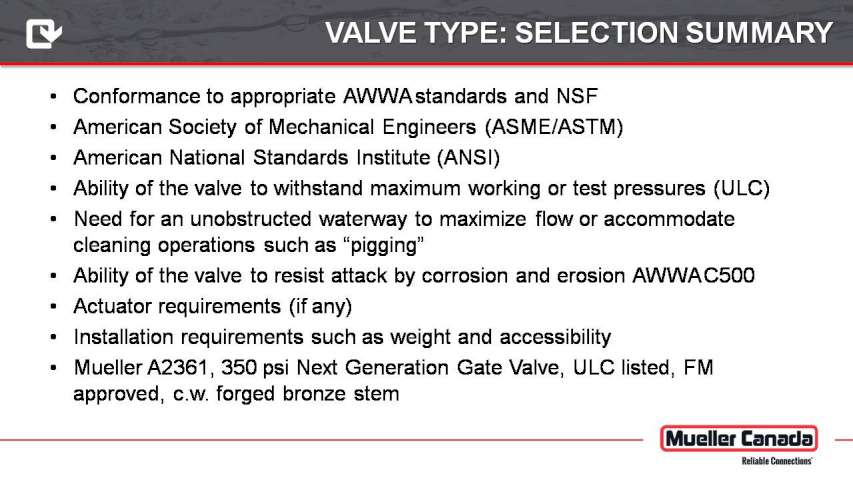 VALVE TYPE: SELECTION SUMMARY

• Conformance to appropriate AWWA standards and NSF
• American Society of Mechanical Engineers (ASME/ASTM)
• American National Standards Institute (ANSI)
• Ability of the valve to withstand maximum working or test pressures (ULC)
• Need for an unobstructed waterway to maximize flow or accommodate cleaning operations such as "pigging"
• Ability of the valve to resist attack by corrosion and erosion AWWA C500
• Actuator requirements (if any)
• Installation requirements such as weight and accessibility
• Mueller A2361, 350 psi Next Generation Gate Valve, ULC listed, FM approved, c.w. forged bronze stem

Mueller Canada
Reliable Connections